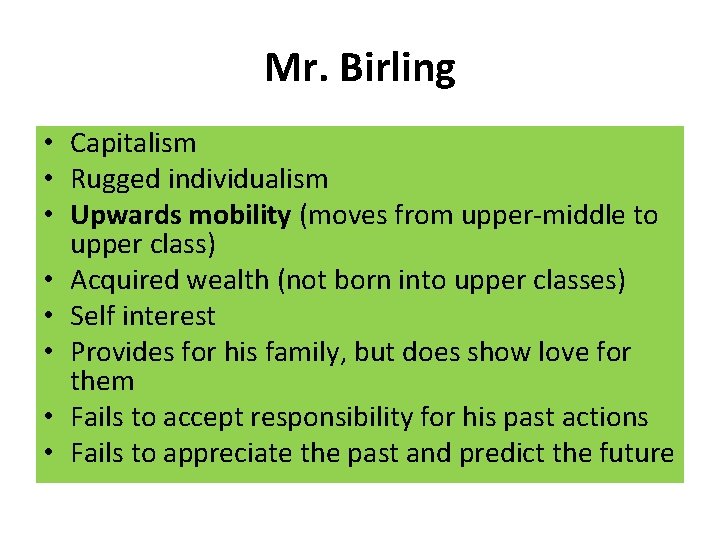 Mr. Birling

• Capitalism
• Rugged individualism
• Upwards mobility (moves from upper-middle to upper class)
• Acquired wealth (not born into upper classes)
• Self interest
• Provides for his family, but does show love for them
• Fails to accept responsibility for his past actions
• Fails to appreciate the past and predict the future